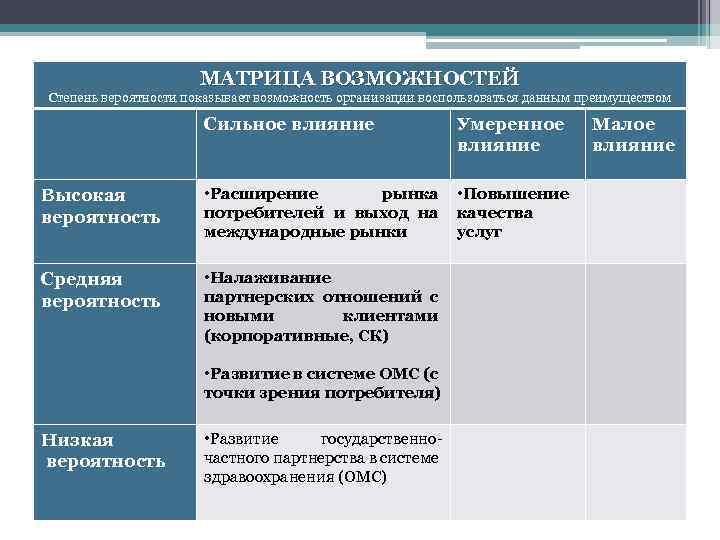 МАТРИЦА ВОЗМОЖНОСТЕЙ
Степень вероятности показывает возможность организации воспользоваться данным преимуществом

| | Сильное влияние | Умеренное влияние | Малое влияние |
|---|---|---|---|
| Высокая вероятность | •Расширение рынка потребителей и выход на международные рынки | •Повышение качества услуг | |
| Средняя вероятность | •Налаживание партнерских отношений с новыми клиентами (корпоративные, СК) •Развитие в системе ОМС (с точки зрения потребителя) | | |
| Низкая вероятность | •Развитие государственно-частного партнерства в системе здравоохранения (ОМС) | | |